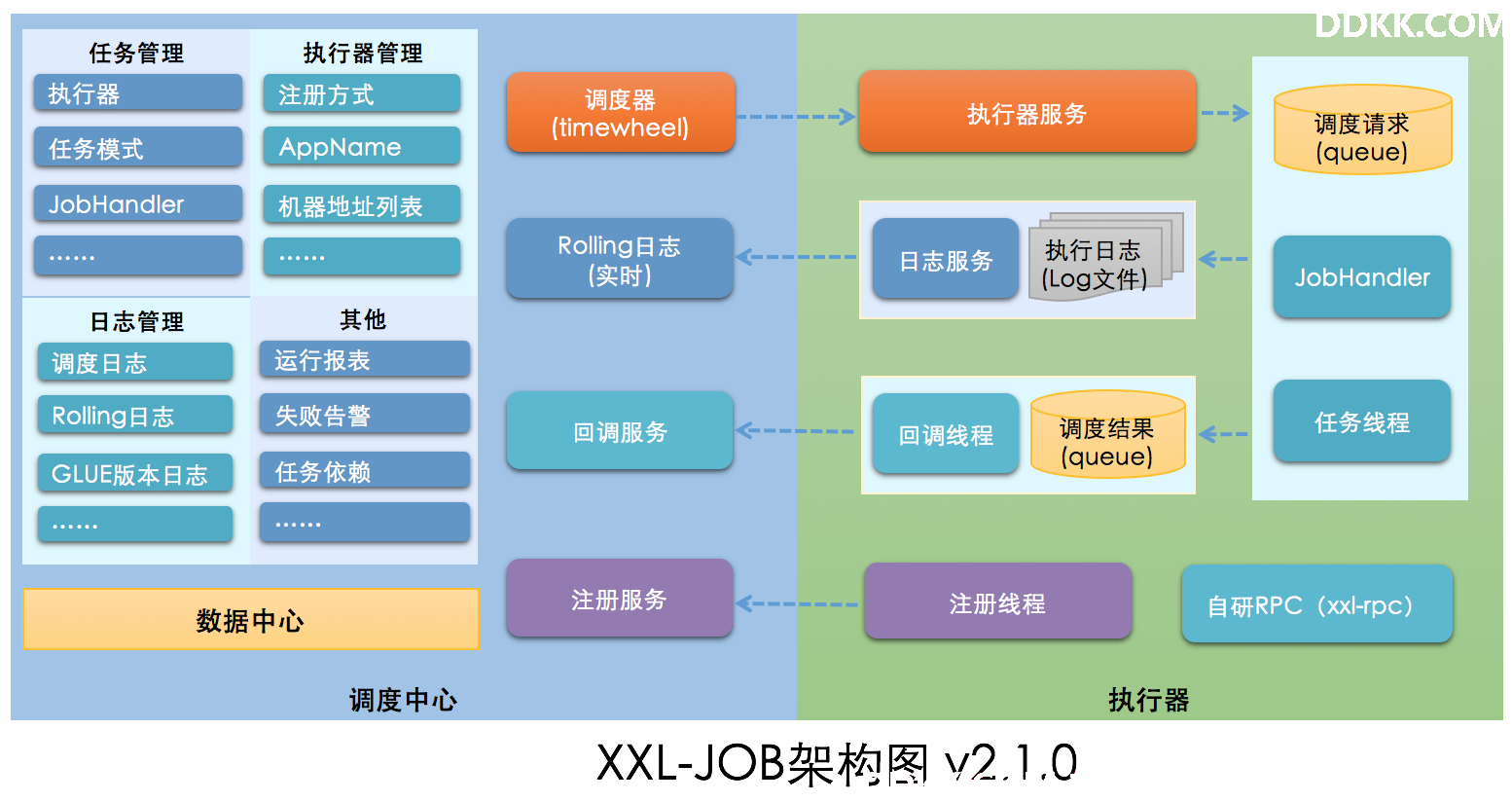 DDKK.COM

任务管理
执行器
任务模式
JobHandler
......

执行器管理
注册方式
AppName
机器地址列表
......

日志管理
调度日志
Rolling日志
GLUE版本日志
......

其他
运行报表
失败告警
任务依赖
......

数据中心

调度器
(timewheel)

Rolling日志
(实时)

回调服务

注册服务

调度中心

执行器服务

日志服务

执行日志
(Log文件)

回调线程

调度结果
(queue)

注册线程

调度请求
(queue)

JobHandler

任务线程

自研RPC（xxl-rpc）

执行器

XXL-JOB架构图 v2.1.0